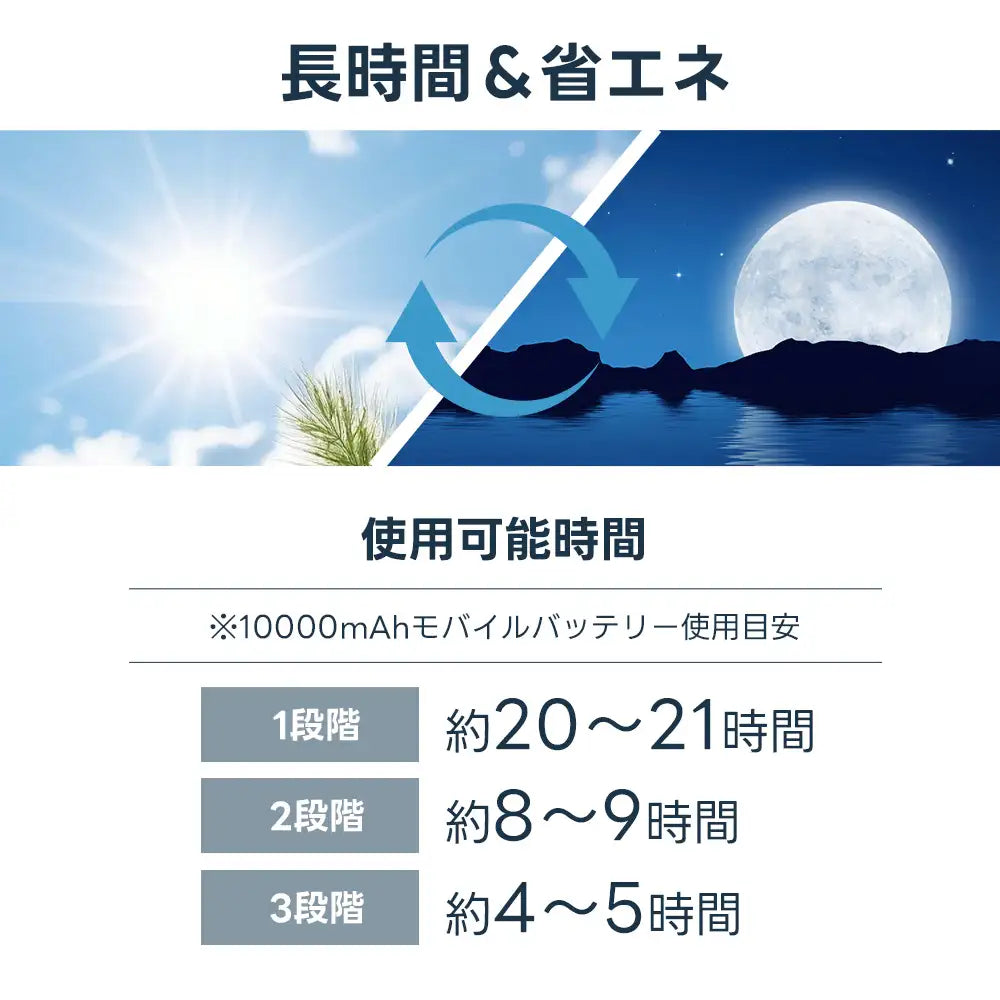 長時間＆省エネ

使用可能時間

※10000mAhモバイルバッテリー使用目安

| 1段階 | 約20～21時間 |
|---|---|
| 2段階 | 約8～9時間 |
| 3段階 | 約4～5時間 |